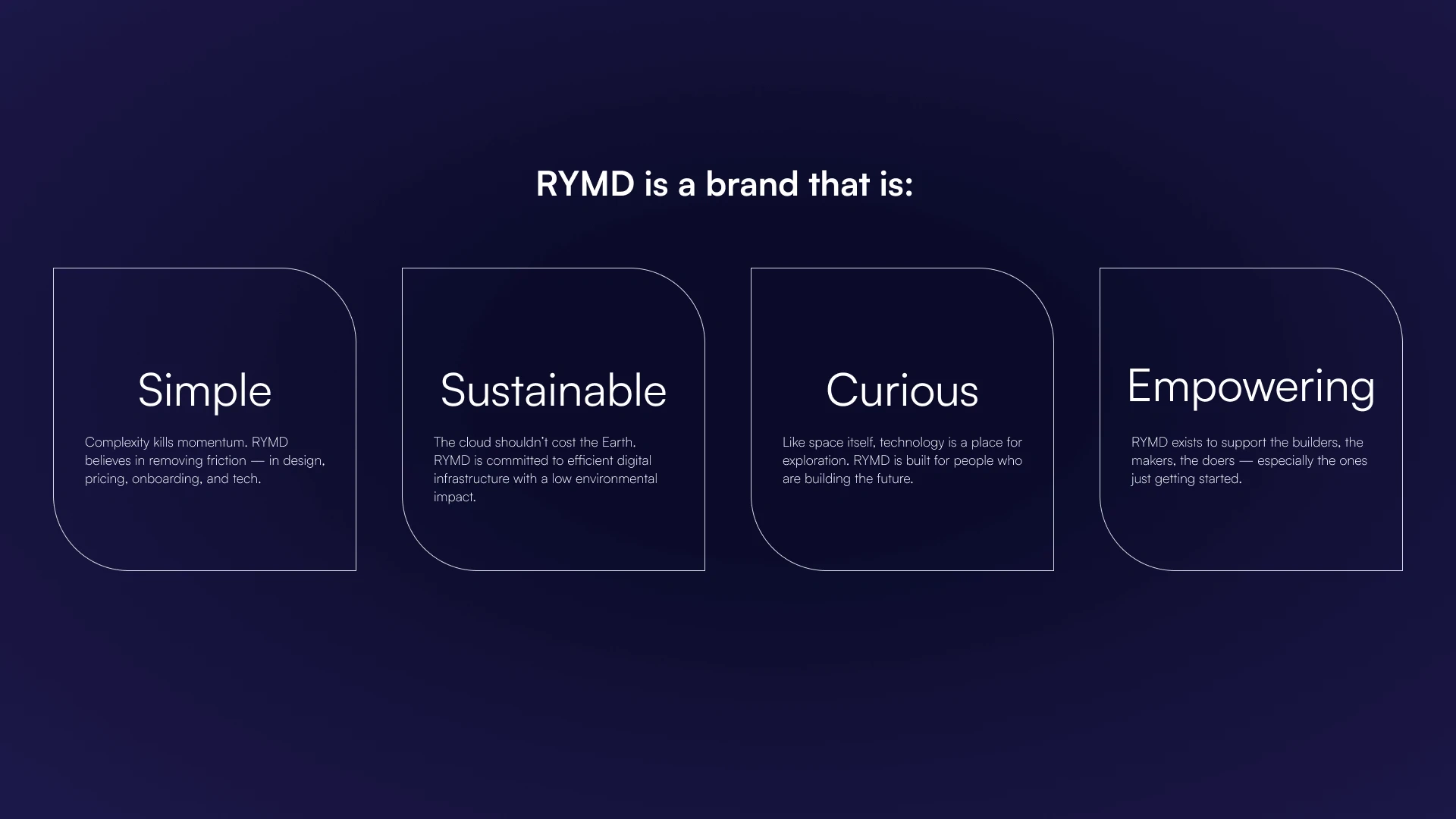 RYMD is a brand that is:

Simple

Complexity kills momentum. RYMD believes in removing friction — in design, pricing, onboarding, and tech.

Sustainable

The cloud shouldn't cost the Earth. RYMD is committed to efficient digital infrastructure with a low environmental impact.

Curious

Like space itself, technology is a place for exploration. RYMD is built for people who are building the future.

Empowering

RYMD exists to support the builders, the makers, the doers — especially the ones just getting started.